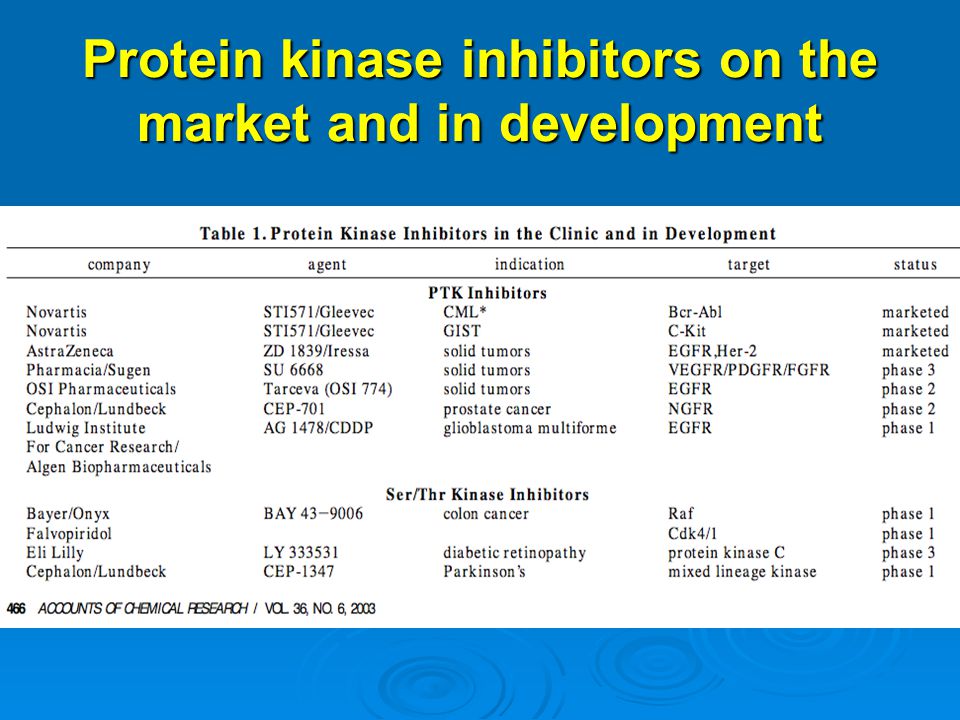 Protein kinase inhibitors on the market and in development

Table 1. Protein Kinase Inhibitors in the Clinic and in Development

| company | agent | indication | target | status |
|---|---|---|---|---|
| | | PTK Inhibitors | | |
| Novartis | STI571/Gleevec | CML* | Bcr-Abl | marketed |
| Novartis | STI571/Gleevec | GIST | C-Kit | marketed |
| AstraZeneca | ZD 1839/Iressa | solid tumors | EGFR,Her-2 | marketed |
| Pharmacia/Sugen | SU 6668 | solid tumors | VEGFR/PDGFR/FGFR | phase 3 |
| OSI Pharmaceuticals | Tarceva (OSI 774) | solid tumors | EGFR | phase 2 |
| Cephalon/Lundbeck | CEP-701 | prostate cancer | NGFR | phase 2 |
| Ludwig Institute For Cancer Research/ Algen Biopharmaceuticals | AG 1478/CDDP | glioblastoma multiforme | EGFR | phase 1 |
| | | Ser/Thr Kinase Inhibitors | | |
| Bayer/Onyx | BAY 43−9006 | colon cancer | Raf | phase 1 |
| Falvopiridol | | | Cdk4/1 | phase 1 |
| Eli Lilly | LY 333531 | diabetic retinopathy | protein kinase C | phase 3 |
| Cephalon/Lundbeck | CEP-1347 | Parkinson's | mixed lineage kinase | phase 1 |

466 ACCOUNTS OF CHEMICAL RESEARCH / VOL. 36, NO. 6, 2003